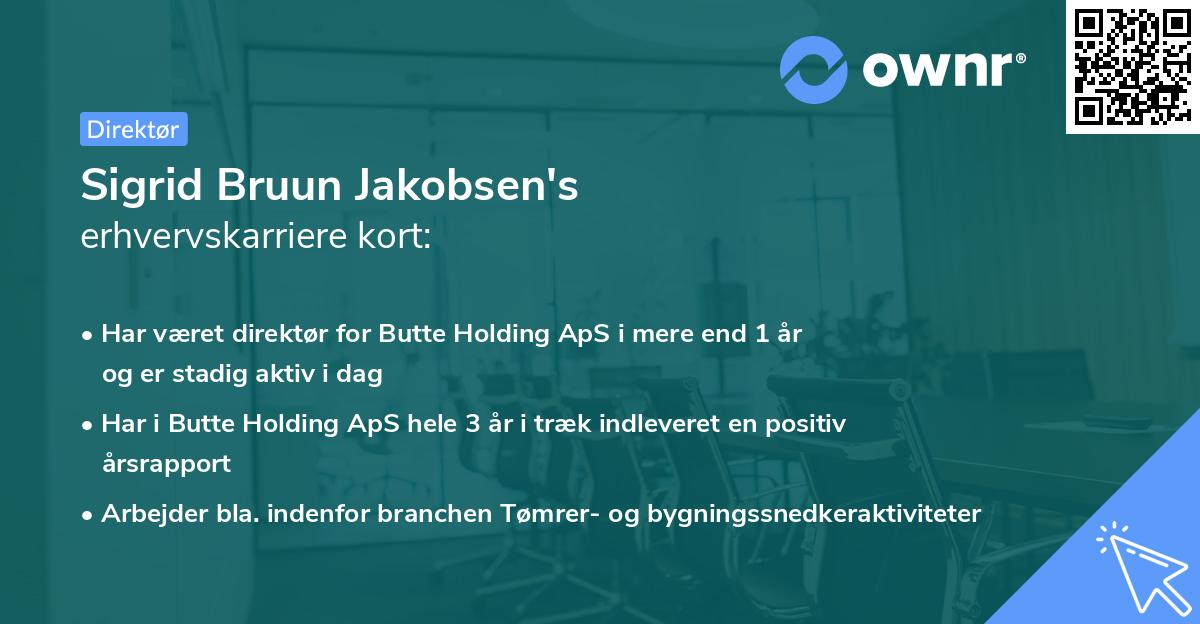 ownr®

Direktør

Sigrid Bruun Jakobsen's
erhvervskarriere kort:

• Har været direktør for Butte Holding ApS i mere end 1 år og er stadig aktiv i dag

• Har i Butte Holding ApS hele 3 år i træk indleveret en positiv årsrapport

• Arbejder bla. indenfor branchen Tømrer- og bygningssnedkeraktiviteter